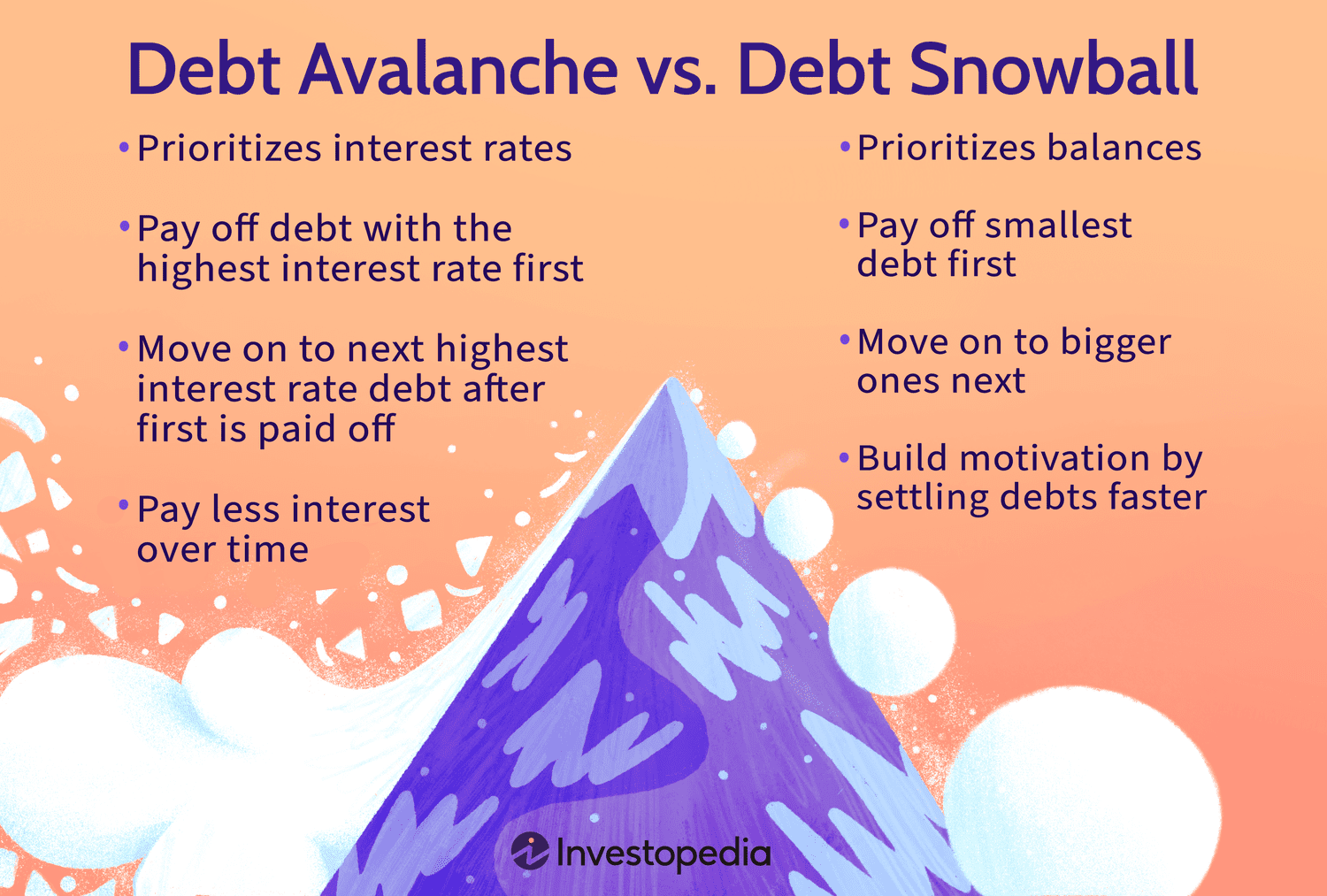 Debt Avalanche vs. Debt Snowball

• Prioritizes interest rates

• Pay off debt with the highest interest rate first

• Move on to next highest interest rate debt after first is paid off

• Pay less interest over time

• Prioritizes balances

• Pay off smallest debt first

• Move on to bigger ones next

• Build motivation by settling debts faster

Investopedia